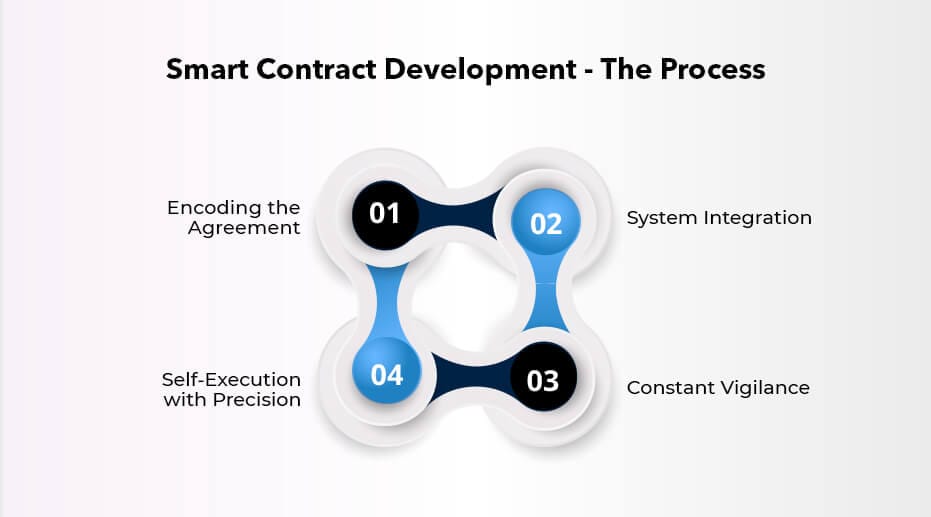 Smart Contract Development - The Process

Encoding the Agreement

01

02

System Integration

Self-Execution with Precision

04

03

Constant Vigilance